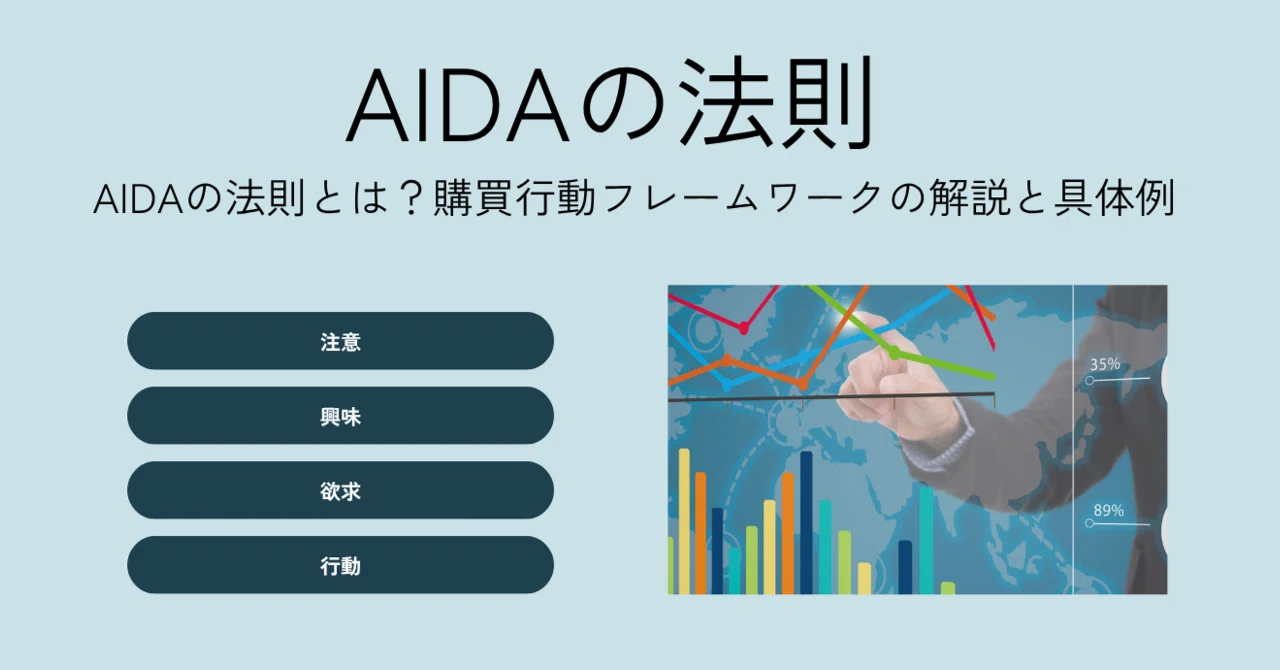 AIDAの法則

AIDAの法則とは？購買行動フレームワークの解説と具体例

注意

興味

欲求

行動

35%

89%